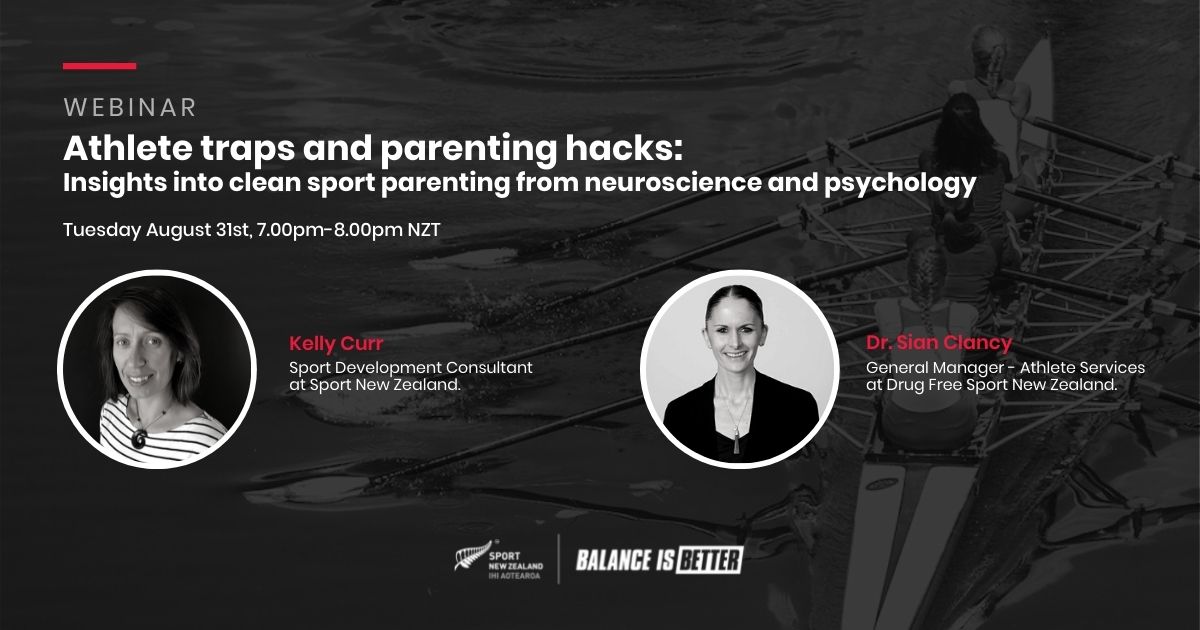 WEBINAR

Athlete traps and parenting hacks:
Insights into clean sport parenting from neuroscience and psychology

Tuesday August 31st, 7.00pm-8.00pm NZT

Kelly Curr
Sport Development Consultant at Sport New Zealand.

Dr. Sian Clancy
General Manager - Athlete Services at Drug Free Sport New Zealand.

SPORT NEW ZEALAND IHI AOTEAROA

BALANCE IS BETTER